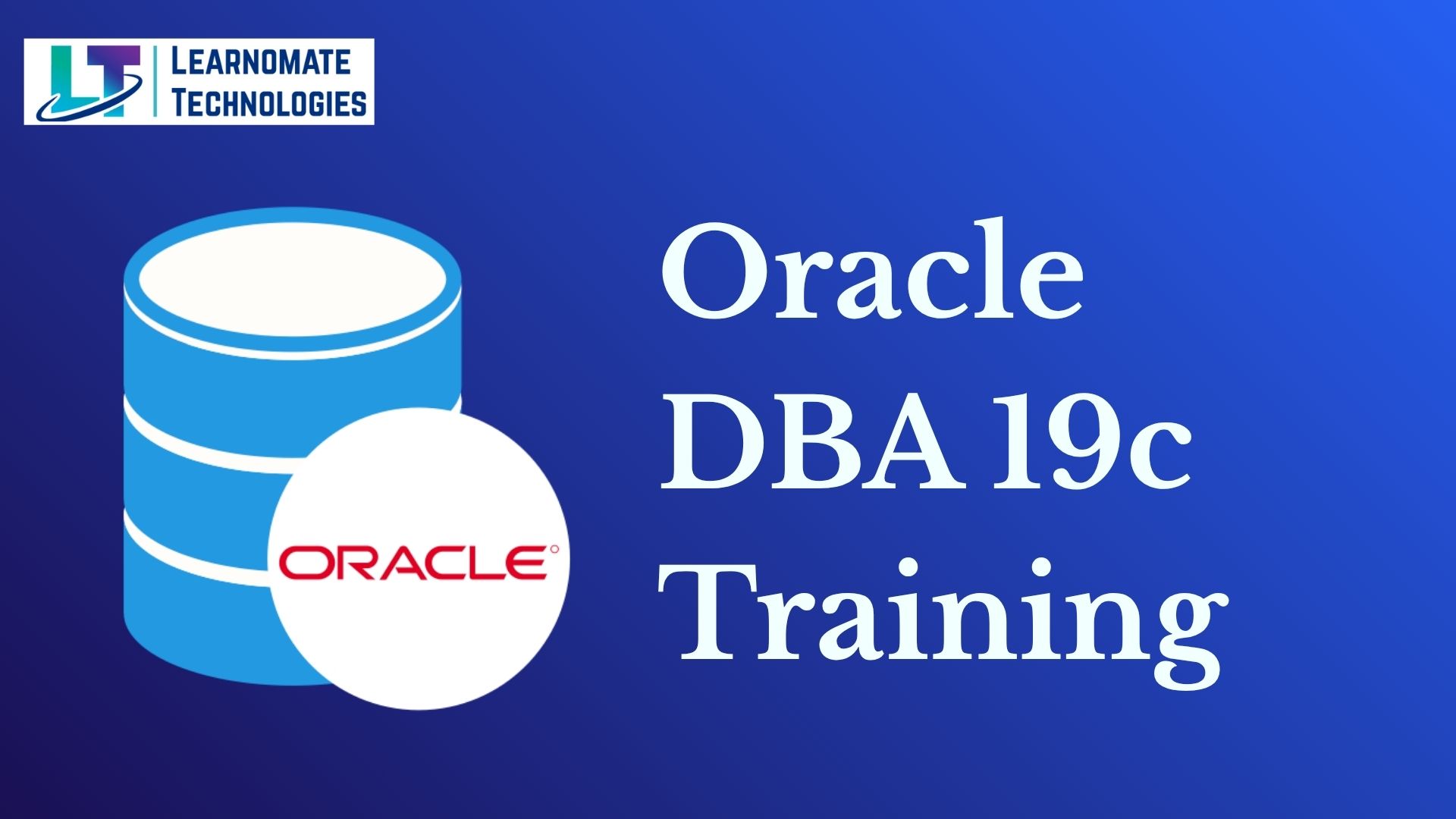 LT LEARNOMATE TECHNOLOGIES

ORACLE

Oracle DBA 19c Training